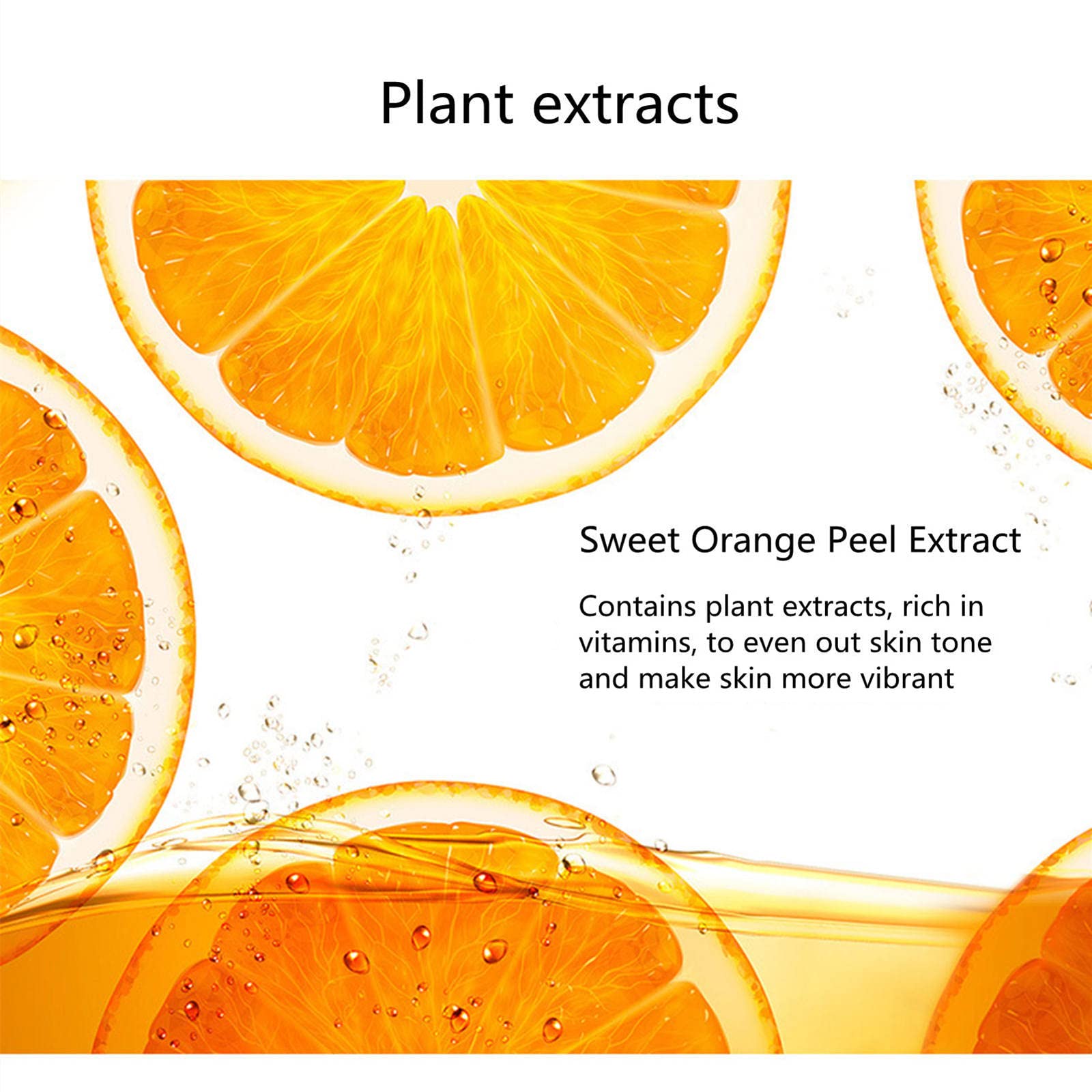 Plant extracts

Sweet Orange Peel Extract

Contains plant extracts, rich in vitamins, to even out skin tone and make skin more vibrant